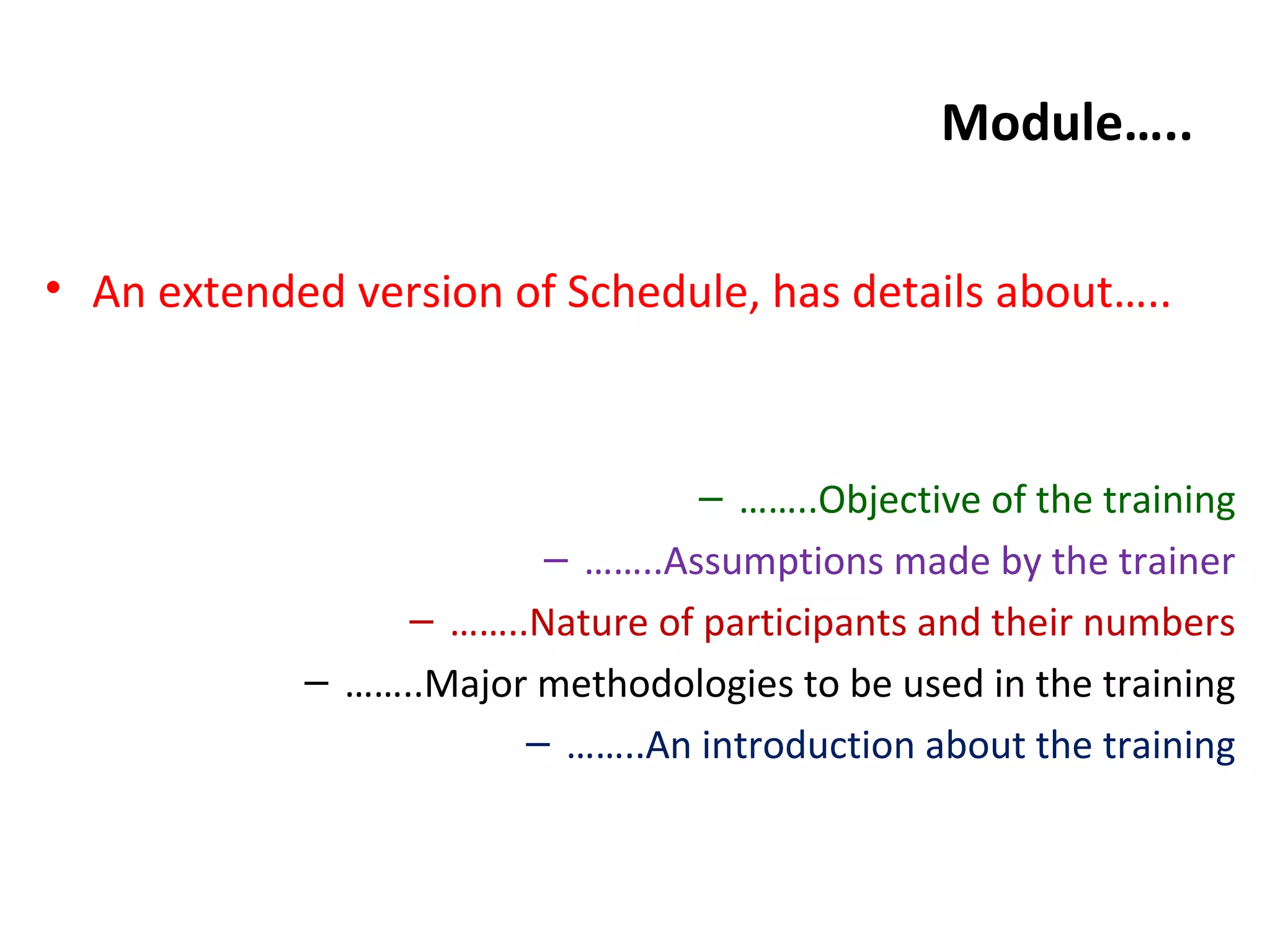 Module…..

• An extended version of Schedule, has details about…..

– ……..Objective of the training

– ……..Assumptions made by the trainer

– ……..Nature of participants and their numbers

– ……..Major methodologies to be used in the training

– ……..An introduction about the training